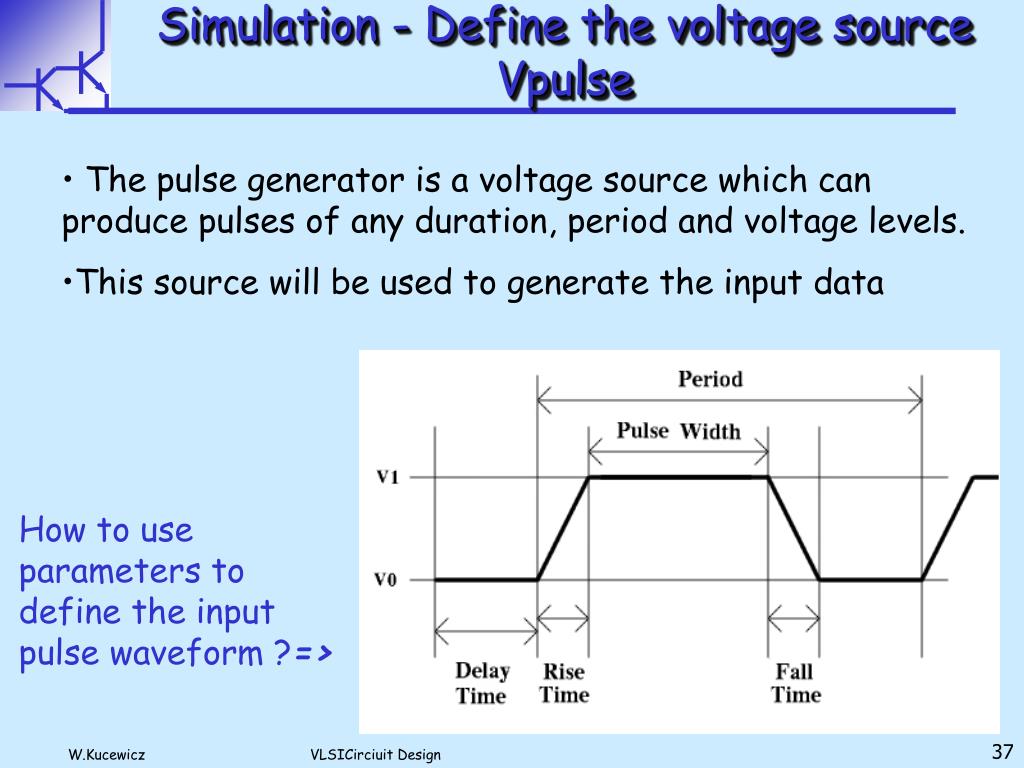 Simulation - Define the voltage source Vpulse

• The pulse generator is a voltage source which can produce pulses of any duration, period and voltage levels.

•This source will be used to generate the input data

How to use parameters to define the input pulse waveform ?=>

Period

Pulse Width

V1

V0

Delay Time

Rise Time

Fall Time

W.Kucewicz

VLSICirciuit Design

37